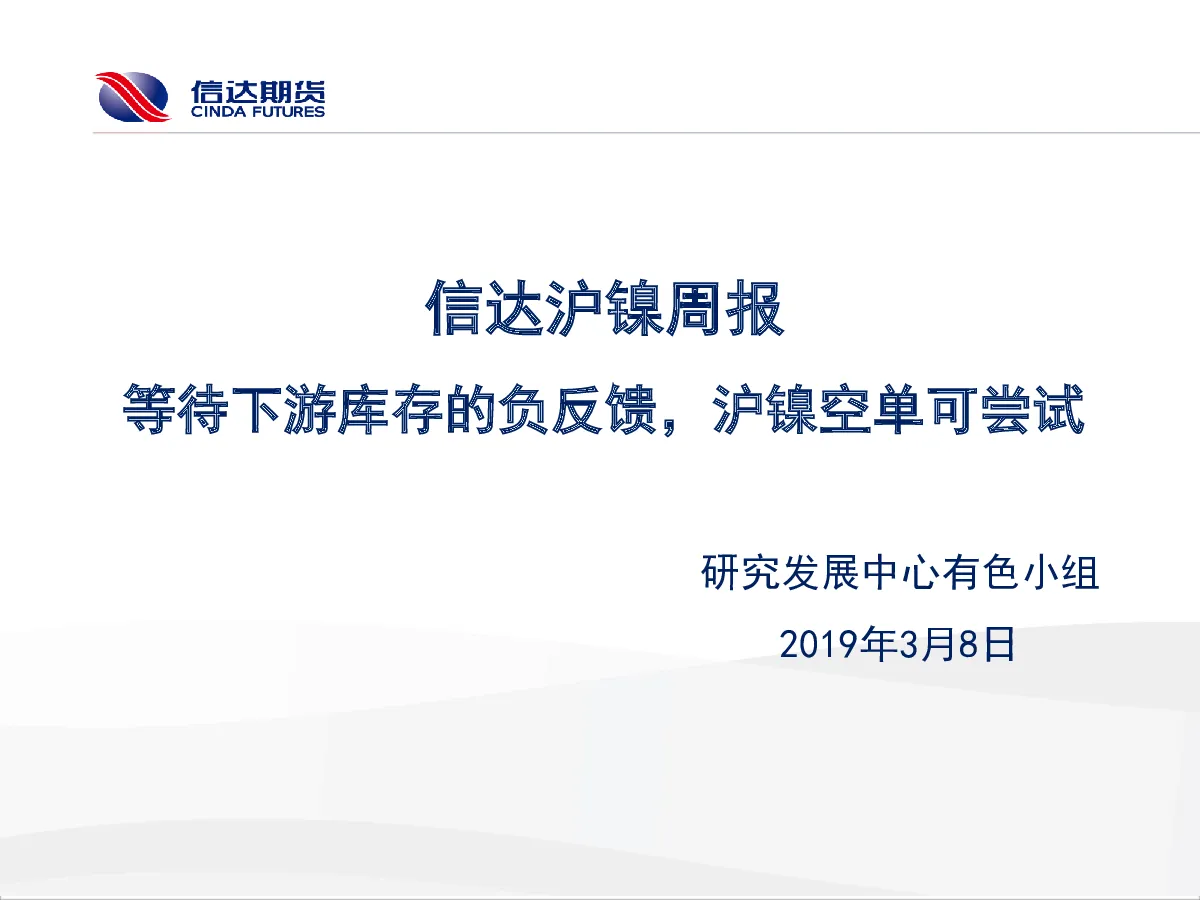 信达期货
CINDA FUTURES

信达沪镍周报

等待下游库存的负反馈，沪镍空单可尝试

研究发展中心有色小组

2019年3月8日